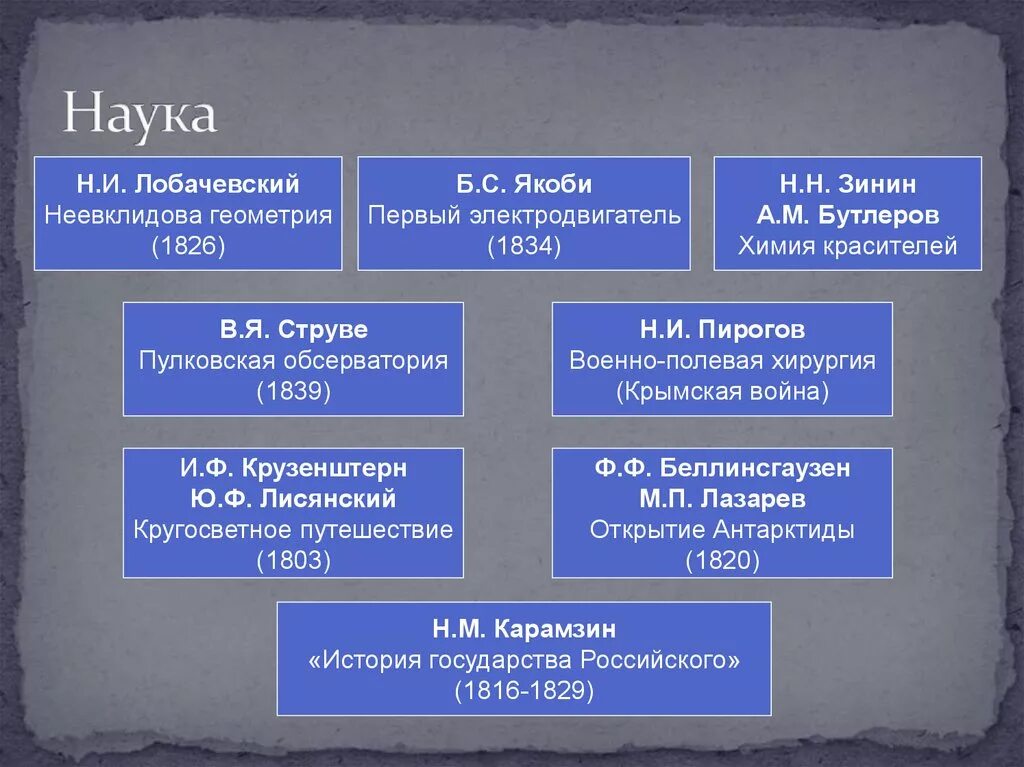 Наука

Н.И. Лобачевский
Неевклидова геометрия
(1826)

Б.С. Якоби
Первый электродвигатель
(1834)

Н.Н. Зинин
А.М. Бутлеров
Химия красителей

В.Я. Струве
Пулковская обсерватория
(1839)

Н.И. Пирогов
Военно-полевая хирургия
(Крымская война)

И.Ф. Крузенштерн
Ю.Ф. Лисянский
Кругосветное путешествие
(1803)

Ф.Ф. Беллинсгаузен
М.П. Лазарев
Открытие Антарктиды
(1820)

Н.М. Карамзин
«История государства Российского»
(1816-1829)